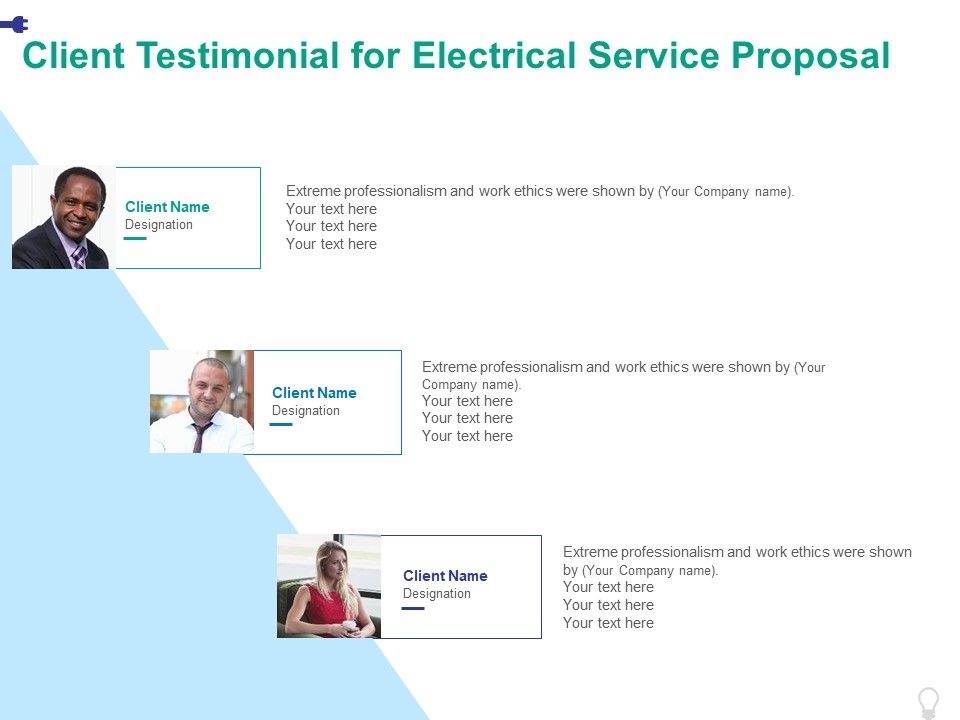 Client Testimonial for Electrical Service Proposal

Client Name
Designation

Extreme professionalism and work ethics were shown by (Your Company name).
Your text here
Your text here
Your text here

Client Name
Designation

Extreme professionalism and work ethics were shown by (Your Company name).
Your text here
Your text here
Your text here

Client Name
Designation

Extreme professionalism and work ethics were shown by (Your Company name).
Your text here
Your text here
Your text here